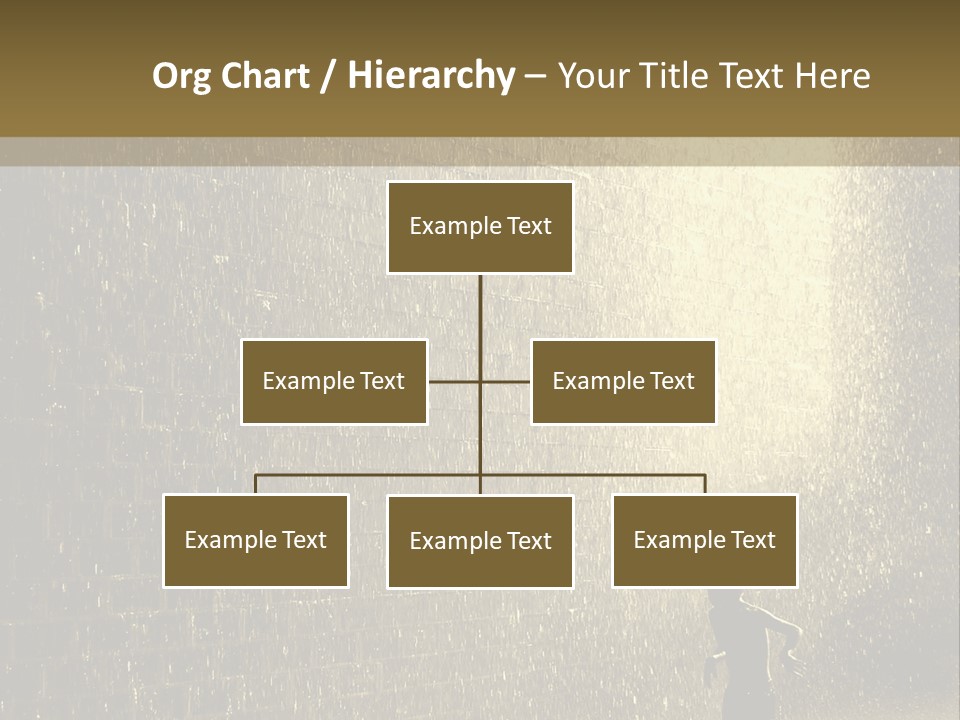 Org Chart / Hierarchy – Your Title Text Here

Example Text

Example Text

Example Text

Example Text

Example Text

Example Text